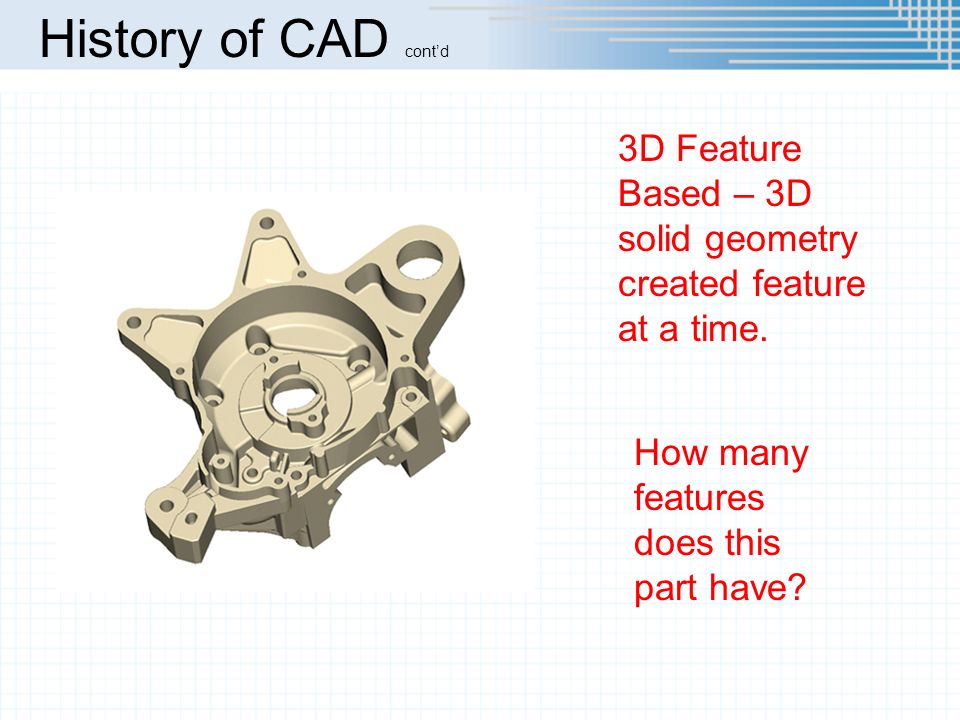 History of CAD cont'd

3D Feature Based – 3D solid geometry created feature at a time.

How many features does this part have?